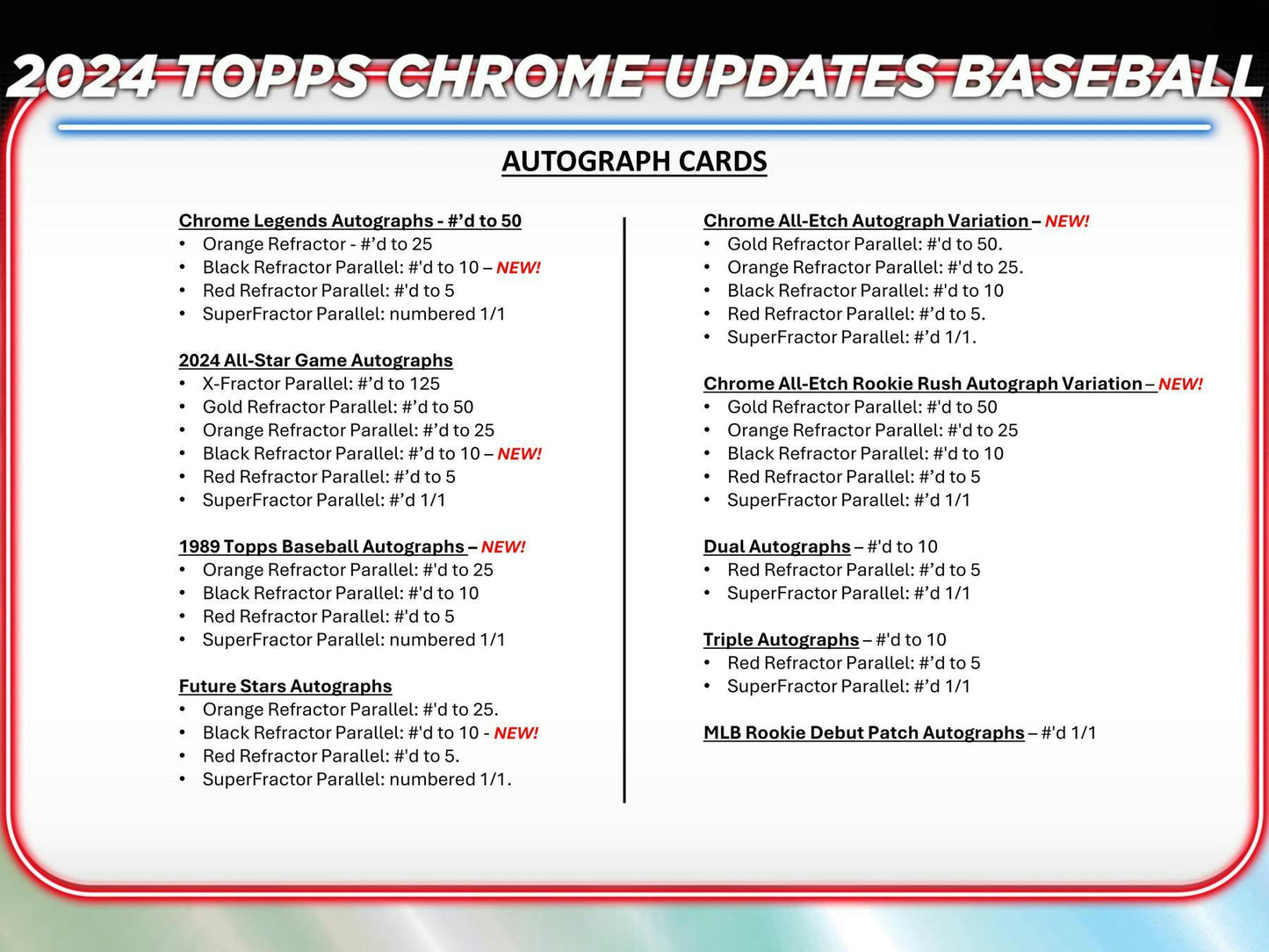 2024 TOPPS CHROME UPDATES BASEBALL

AUTOGRAPH CARDS

Chrome Legends Autographs - #'d to 50
• Orange Refractor - #'d to 25
• Black Refractor Parallel: #'d to 10 – NEW!
• Red Refractor Parallel: #'d to 5
• SuperFractor Parallel: numbered 1/1

2024 All-Star Game Autographs
• X-Fractor Parallel: #'d to 125
• Gold Refractor Parallel: #'d to 50
• Orange Refractor Parallel: #'d to 25
• Black Refractor Parallel: #'d to 10 – NEW!
• Red Refractor Parallel: #'d to 5
• SuperFractor Parallel: #'d 1/1

1989 Topps Baseball Autographs – NEW!
• Orange Refractor Parallel: #'d to 25
• Black Refractor Parallel: #'d to 10
• Red Refractor Parallel: #'d to 5
• SuperFractor Parallel: numbered 1/1

Future Stars Autographs
• Orange Refractor Parallel: #'d to 25.
• Black Refractor Parallel: #'d to 10 - NEW!
• Red Refractor Parallel: #'d to 5.
• SuperFractor Parallel: numbered 1/1.

Chrome All-Etch Autograph Variation – NEW!
• Gold Refractor Parallel: #'d to 50.
• Orange Refractor Parallel: #'d to 25.
• Black Refractor Parallel: #'d to 10
• Red Refractor Parallel: #'d to 5.
• SuperFractor Parallel: #'d 1/1.

Chrome All-Etch Rookie Rush Autograph Variation – NEW!
• Gold Refractor Parallel: #'d to 50
• Orange Refractor Parallel: #'d to 25
• Black Refractor Parallel: #'d to 10
• Red Refractor Parallel: #'d to 5
• SuperFractor Parallel: #'d 1/1

Dual Autographs – #'d to 10
• Red Refractor Parallel: #'d to 5
• SuperFractor Parallel: #'d 1/1

Triple Autographs – #'d to 10
• Red Refractor Parallel: #'d to 5
• SuperFractor Parallel: #'d 1/1

MLB Rookie Debut Patch Autographs – #'d 1/1